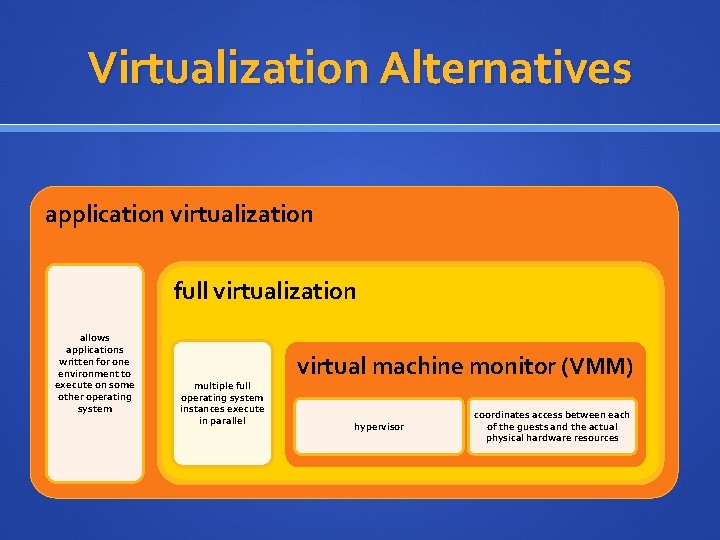 Virtualization Alternatives

application virtualization

allows applications written for one environment to execute on some other operating system

full virtualization

multiple full operating system instances execute in parallel

virtual machine monitor (VMM)

hypervisor

coordinates access between each of the guests and the actual physical hardware resources